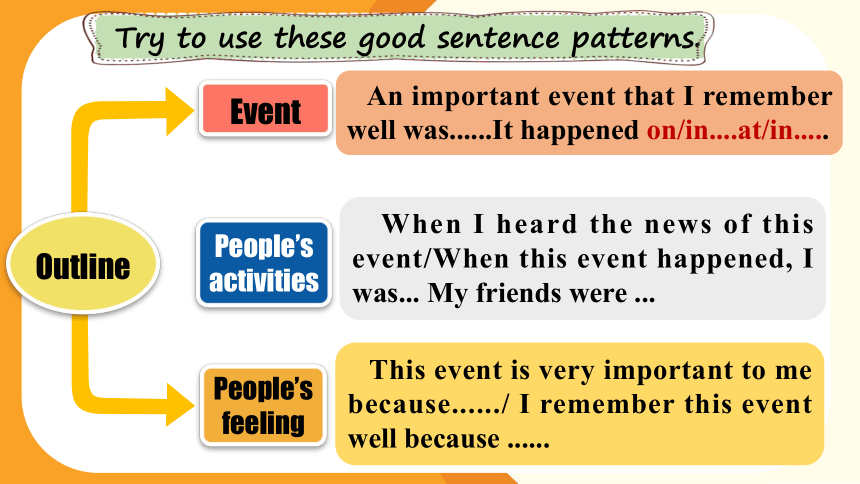 Try to use these good sentence patterns.

Outline

Event

An important event that I remember well was......It happened on/in....at/in.....

People's activities

When I heard the news of this event/When this event happened, I was... My friends were ...

People's feeling

This event is very important to me because....../ I remember this event well because ......